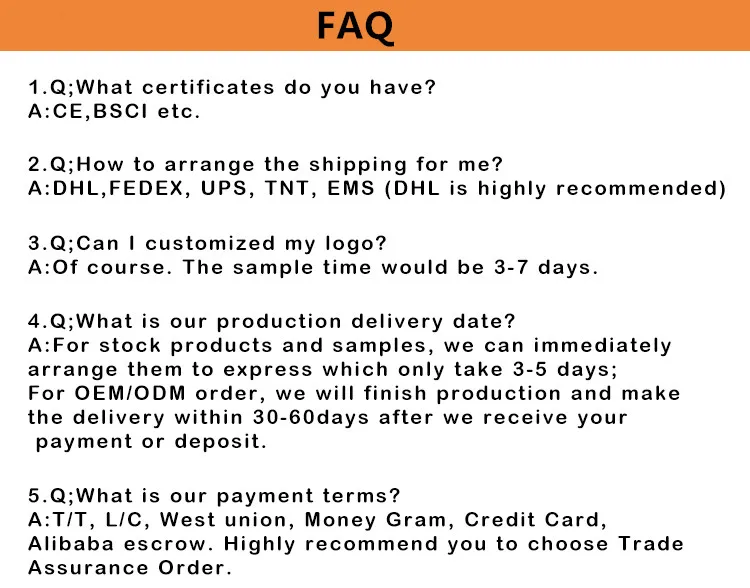 FAQ

1.Q;What certificates do you have?
A:CE,BSCI etc.

2.Q;How to arrange the shipping for me?
A:DHL,FEDEX, UPS, TNT, EMS (DHL is highly recommended)

3.Q;Can I customized my logo?
A:Of course. The sample time would be 3-7 days.

4.Q;What is our production delivery date?
A:For stock products and samples, we can immediately arrange them to express which only take 3-5 days;
For OEM/ODM order, we will finish production and make the delivery within 30-60days after we receive your payment or deposit.

5.Q;What is our payment terms?
A:T/T, L/C, West union, Money Gram, Credit Card, Alibaba escrow. Highly recommend you to choose Trade Assurance Order.